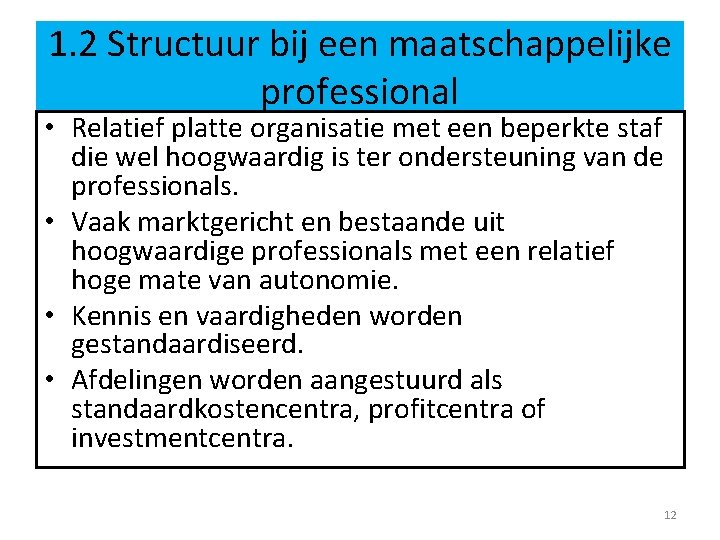 1.2 Structuur bij een maatschappelijke professional

• Relatief platte organisatie met een beperkte staf die wel hoogwaardig is ter ondersteuning van de professionals.
• Vaak marktgericht en bestaande uit hoogwaardige professionals met een relatief hoge mate van autonomie.
• Kennis en vaardigheden worden gestandaardiseerd.
• Afdelingen worden aangestuurd als standaardkostencentra, profitcentra of investmentcentra.

12